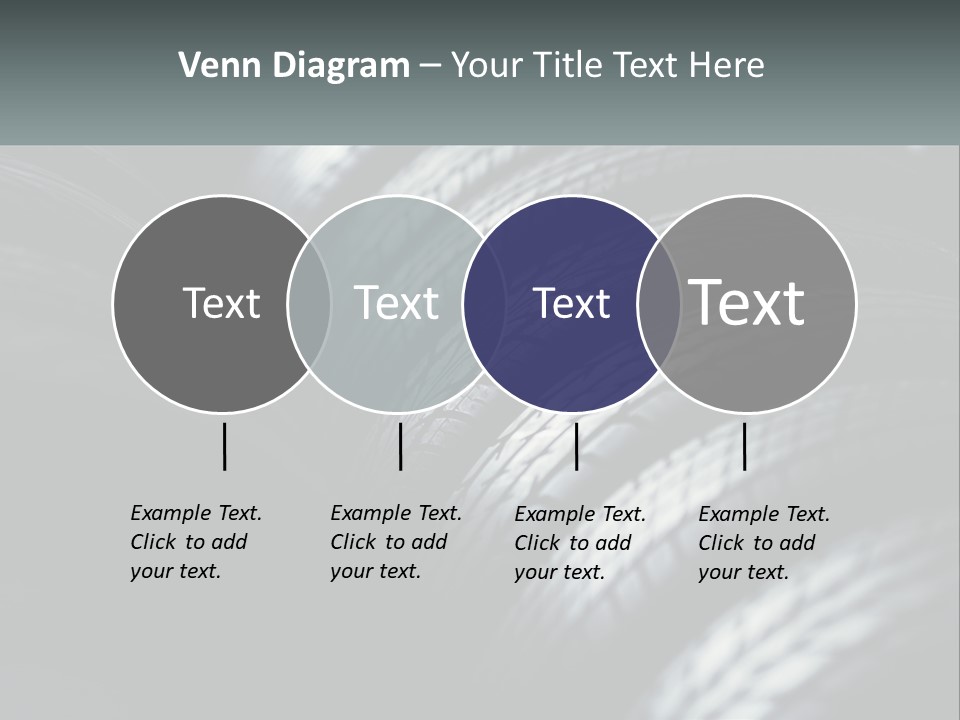 Venn Diagram – Your Title Text Here

Text

Text

Text

Text

Example Text. Click to add your text.

Example Text. Click to add your text.

Example Text. Click to add your text.

Example Text. Click to add your text.